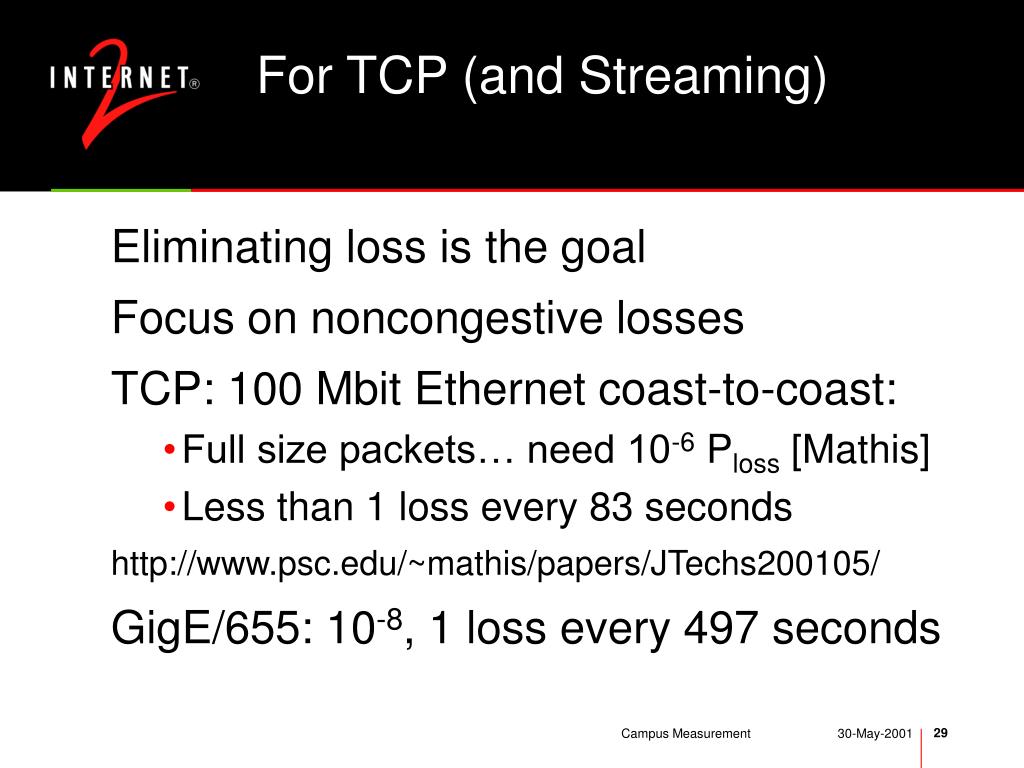 INTERNET® 2

For TCP (and Streaming)

Eliminating loss is the goal

Focus on noncongestive losses

TCP: 100 Mbit Ethernet coast-to-coast:

• Full size packets… need $10^{-6}$ $P_{loss}$ [Mathis]

• Less than 1 loss every 83 seconds

http://www.psc.edu/~mathis/papers/JTechs200105/

GigE/655: $10^{-8}$, 1 loss every 497 seconds

Campus Measurement 30-May-2001 29